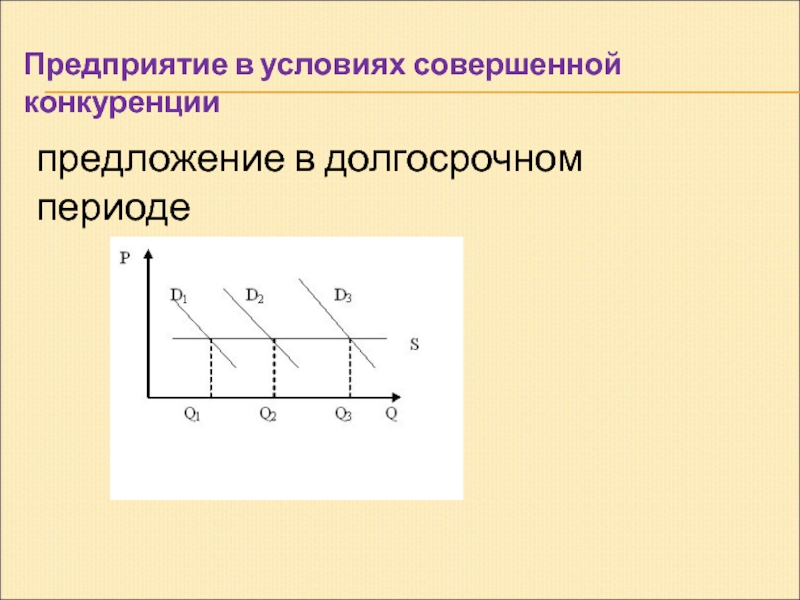 Предприятие в условиях совершенной конкуренции

предложение в долгосрочном периоде

P

$D_1$ $D_2$ $D_3$

S

$Q_1$ $Q_2$ $Q_3$ Q